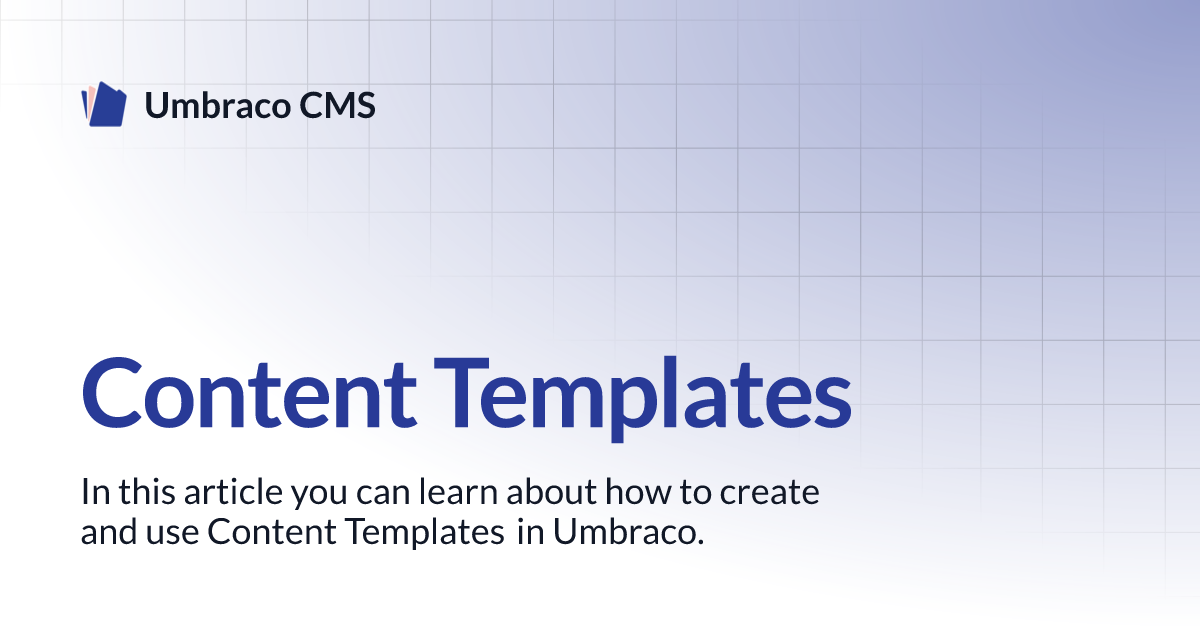 Umbraco CMS

Content Templates

In this article you can learn about how to create and use Content Templates in Umbraco.